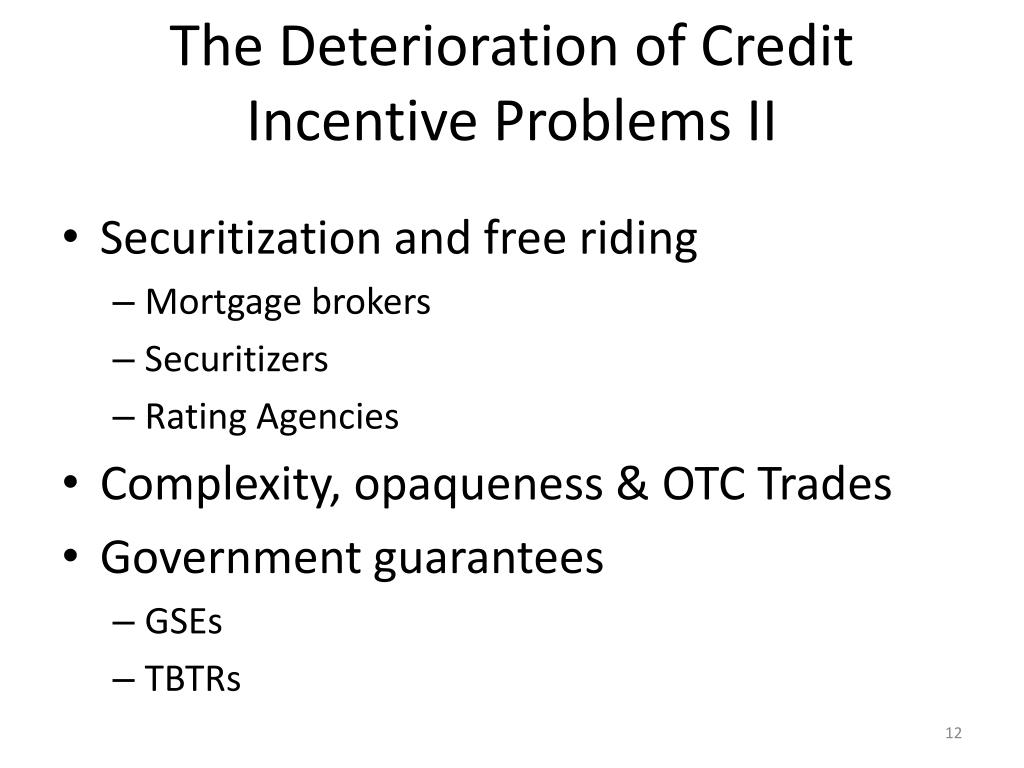 The Deterioration of Credit Incentive Problems II

• Securitization and free riding
– Mortgage brokers
– Securitizers
– Rating Agencies
• Complexity, opaqueness & OTC Trades
• Government guarantees
– GSEs
– TBTRs

12